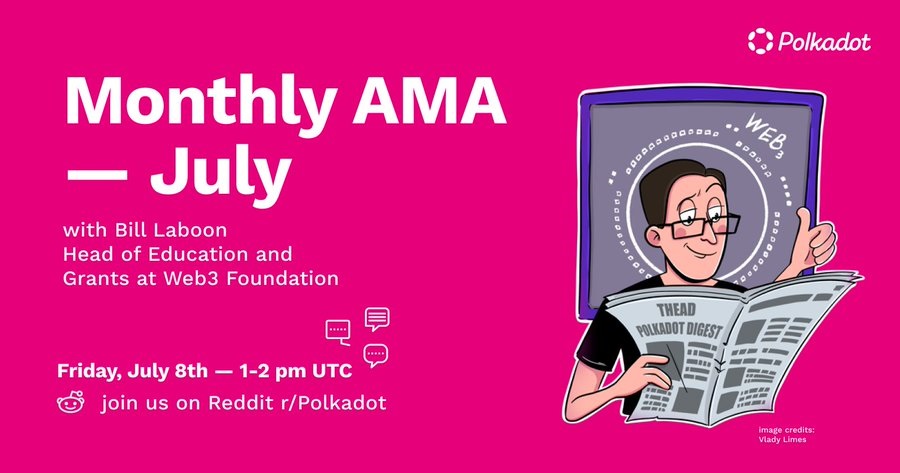 Polkadot

Monthly AMA — July

with Bill Laboon
Head of Education and Grants at Web3 Foundation

Friday, July 8th — 1-2 pm UTC

join us on Reddit r/Polkadot

WEB3

THEAD
POLKADOT DIGEST

image credits:
Vlady Limes